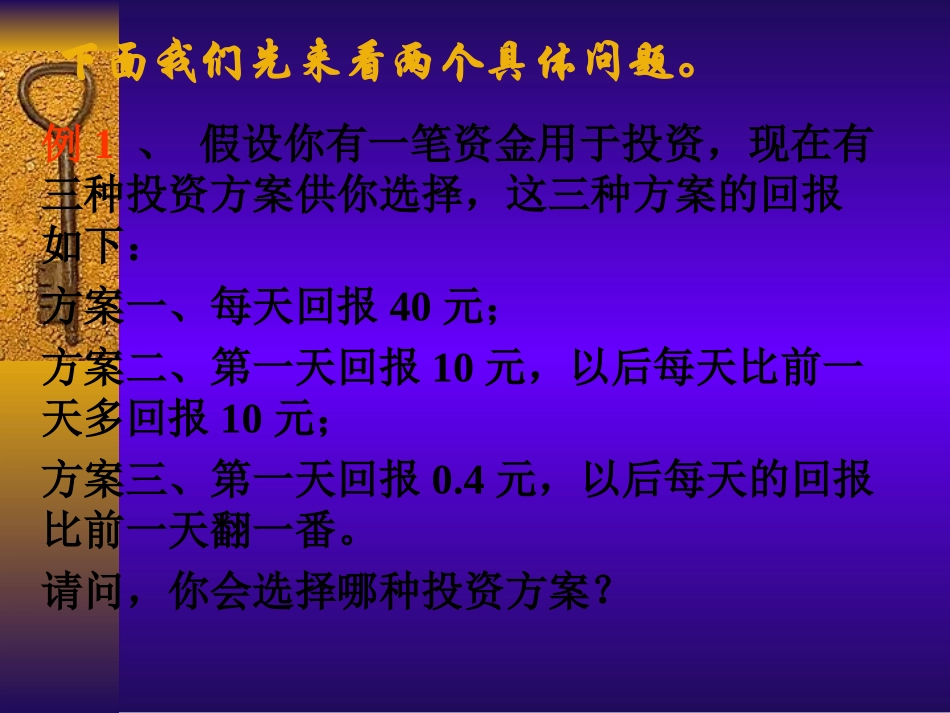 下面我们先来看两个具体问题。

例 1 、 假设你有一笔资金用于投资，现在有三种投资方案供你选择，这三种方案的回报如下：

方案一、每天回报 40 元；

方案二、第一天回报 10 元，以后每天比前一天多回报 10 元；

方案三、第一天回报 0.4 元，以后每天的回报比前一天翻一番。

请问，你会选择哪种投资方案？